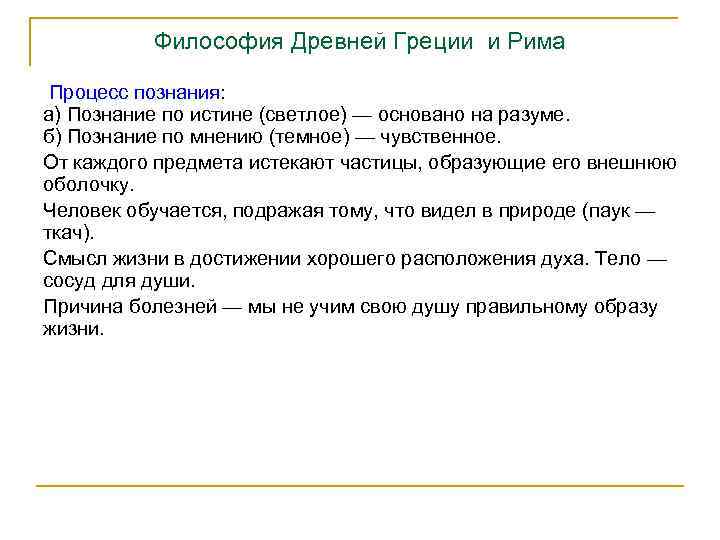 Философия Древней Греции и Рима

Процесс познания:
а) Познание по истине (светлое) — основано на разуме.
б) Познание по мнению (темное) — чувственное.

От каждого предмета истекают частицы, образующие его внешнюю оболочку.

Человек обучается, подражая тому, что видел в природе (паук — ткач).

Смысл жизни в достижении хорошего расположения духа. Тело — сосуд для души.

Причина болезней — мы не учим свою душу правильному образу жизни.